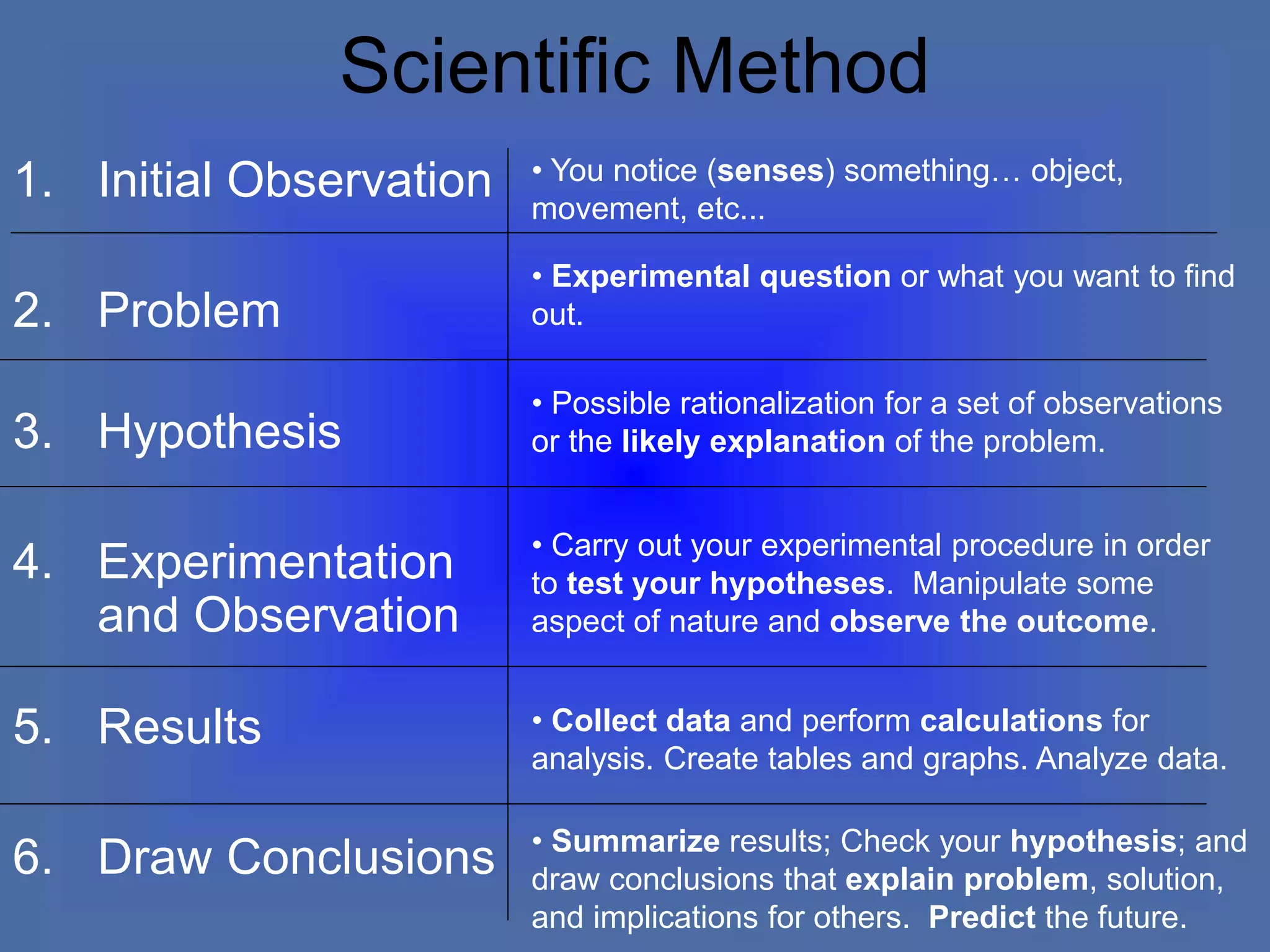 Scientific Method

| | |
|---|---|
| 1. Initial Observation | • You notice (senses) something… object, movement, etc... |
| 2. Problem | • Experimental question or what you want to find out. |
| 3. Hypothesis | • Possible rationalization for a set of observations or the likely explanation of the problem. |
| 4. Experimentation and Observation | • Carry out your experimental procedure in order to test your hypotheses. Manipulate some aspect of nature and observe the outcome. |
| 5. Results | • Collect data and perform calculations for analysis. Create tables and graphs. Analyze data. |
| 6. Draw Conclusions | • Summarize results; Check your hypothesis; and draw conclusions that explain problem, solution, and implications for others. Predict the future. |